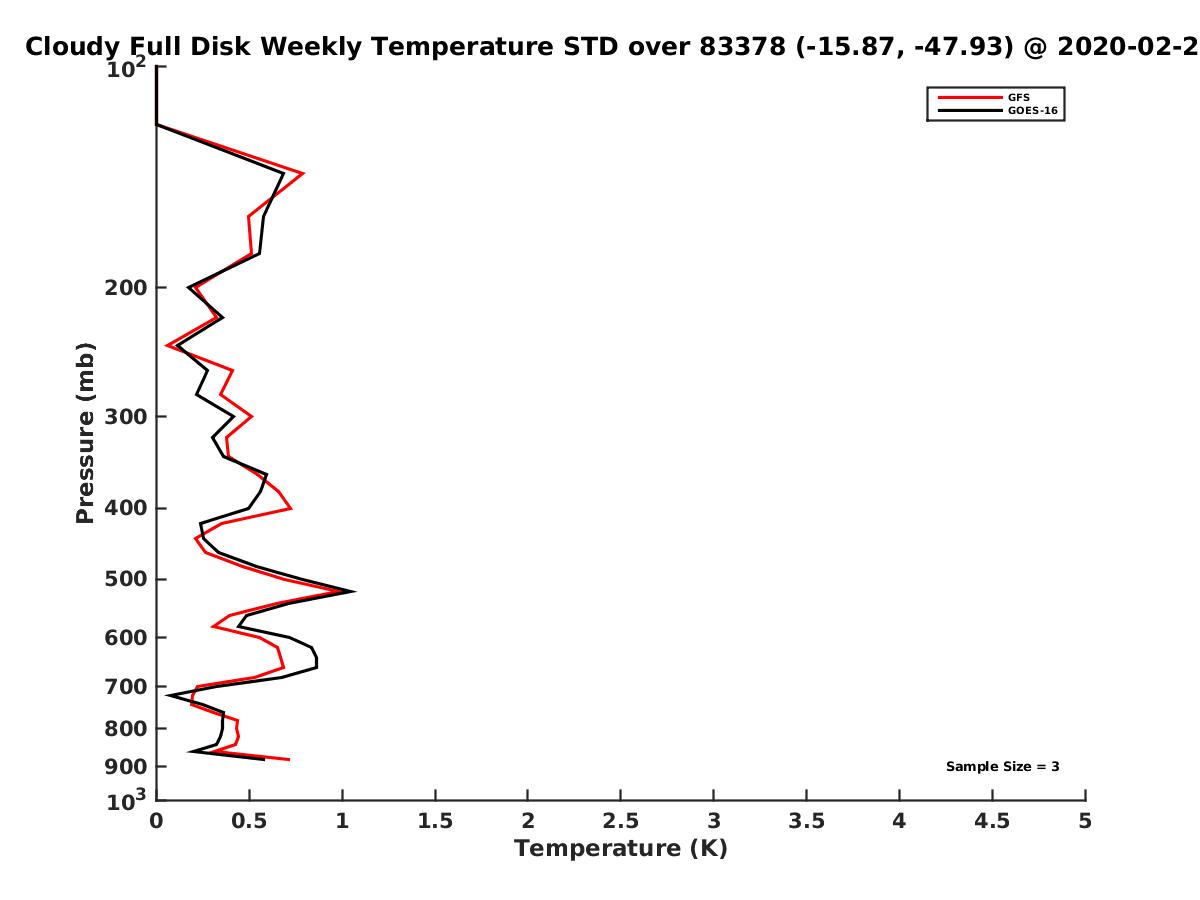 Cloudy Full Disk Weekly Temperature STD over 83378 (-15.87, -47.93) @ 2020-02-2

GFS
GOES-16

Pressure (mb)

$10^2$
200
300
400
500
600
700
800
900
$10^3$

Sample Size = 3

0
0.5
1
1.5
2
2.5
3
3.5
4
4.5
5
Temperature (K)